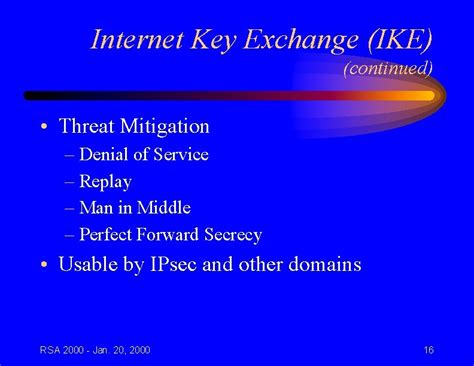 Internet Key Exchange (IKE)
(continued)

• Threat Mitigation
– Denial of Service
– Replay
– Man in Middle
– Perfect Forward Secrecy
• Usable by IPsec and other domains

RSA 2000 - Jan. 20, 2000

16